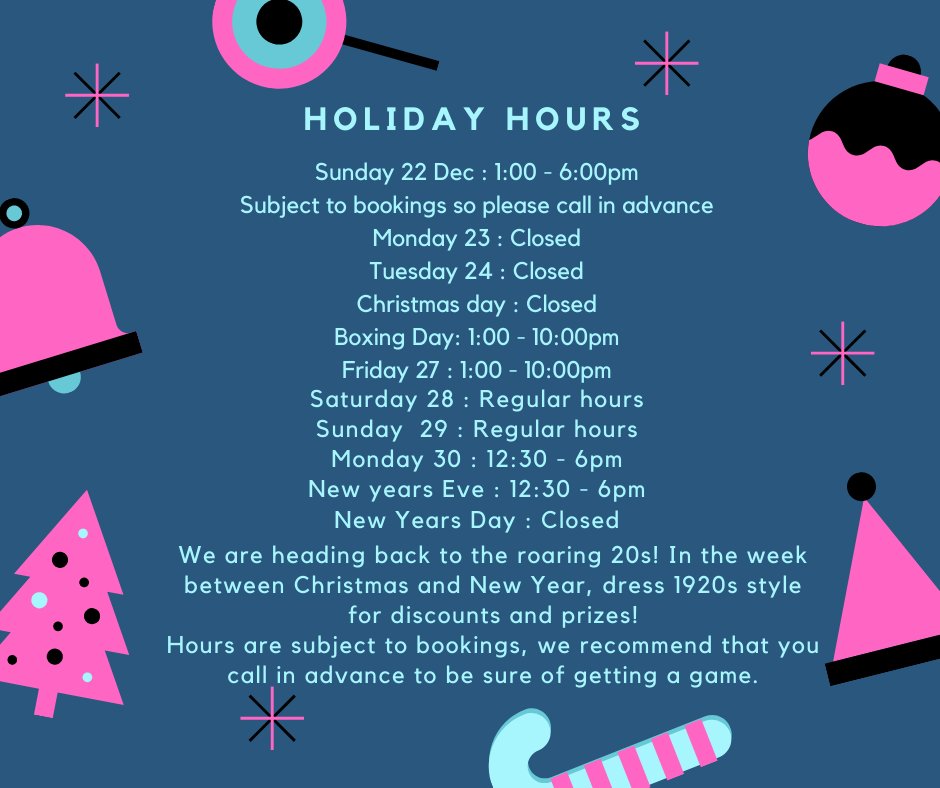 HOLIDAY HOURS

Sunday 22 Dec : 1:00 - 6:00pm
Subject to bookings so please call in advance
Monday 23 : Closed
Tuesday 24 : Closed
Christmas day : Closed
Boxing Day: 1:00 - 10:00pm
Friday 27 : 1:00 - 10:00pm
Saturday 28 : Regular hours
Sunday 29 : Regular hours
Monday 30 : 12:30 - 6pm
New years Eve : 12:30 - 6pm
New Years Day : Closed

We are heading back to the roaring 20s! In the week between Christmas and New Year, dress 1920s style for discounts and prizes!
Hours are subject to bookings, we recommend that you call in advance to be sure of getting a game.